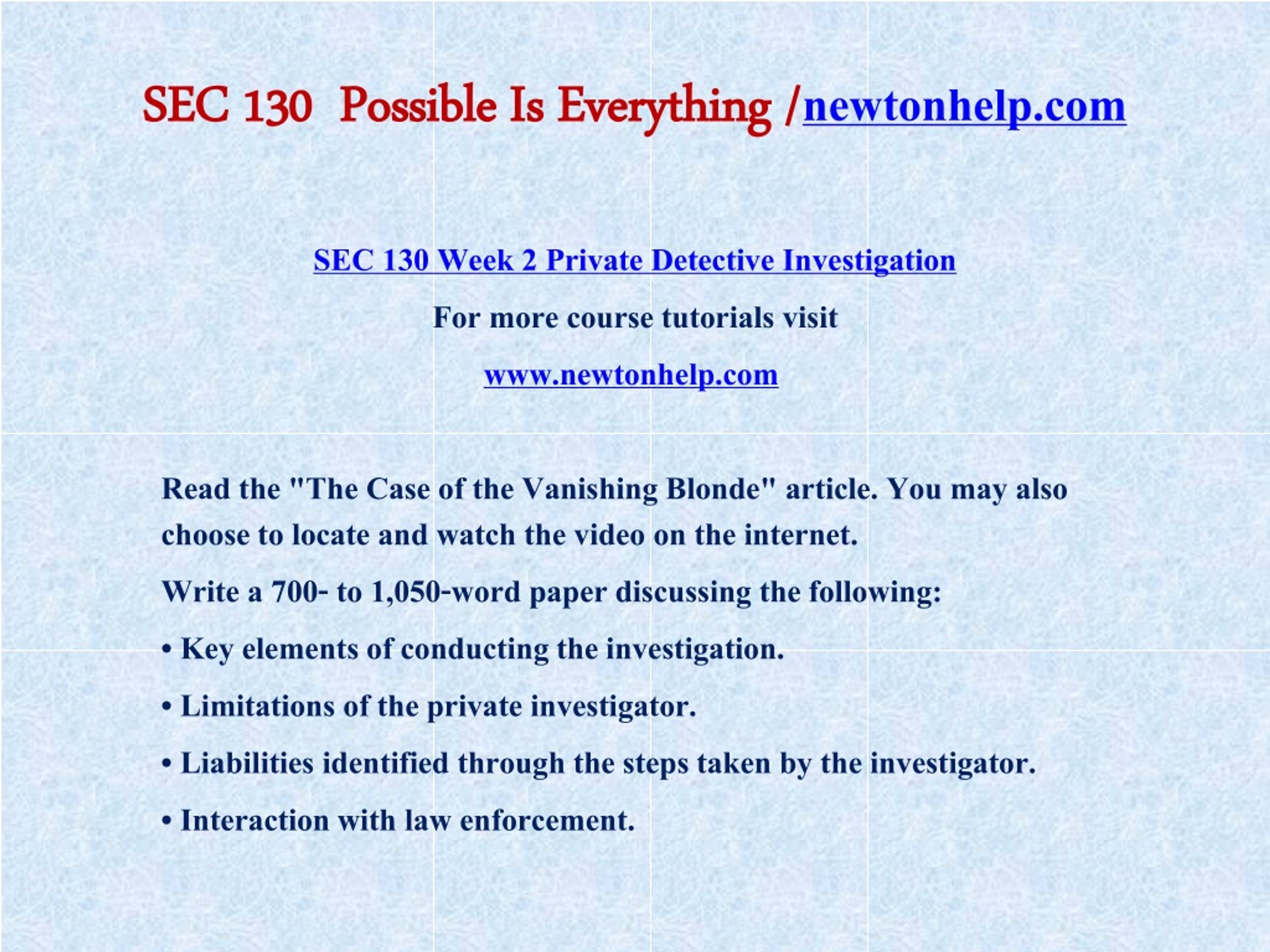 SEC 130 Possible Is Everything /newtonhelp.com

SEC 130 Week 2 Private Detective Investigation

For more course tutorials visit

www.newtonhelp.com

Read the "The Case of the Vanishing Blonde" article. You may also choose to locate and watch the video on the internet.

Write a 700- to 1,050-word paper discussing the following:

• Key elements of conducting the investigation.

• Limitations of the private investigator.

• Liabilities identified through the steps taken by the investigator.

• Interaction with law enforcement.